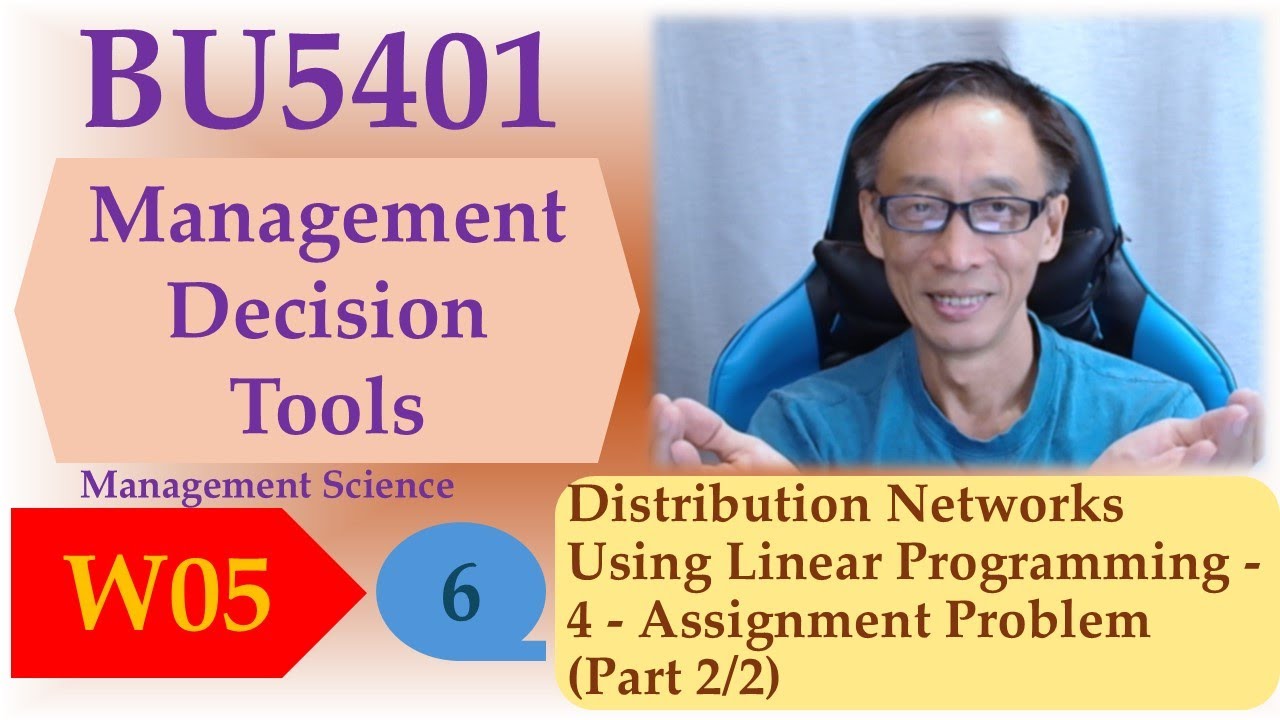 BU5401

Management Decision Tools

Management Science

W05

6

Distribution Networks Using Linear Programming - 4 - Assignment Problem (Part 2/2)